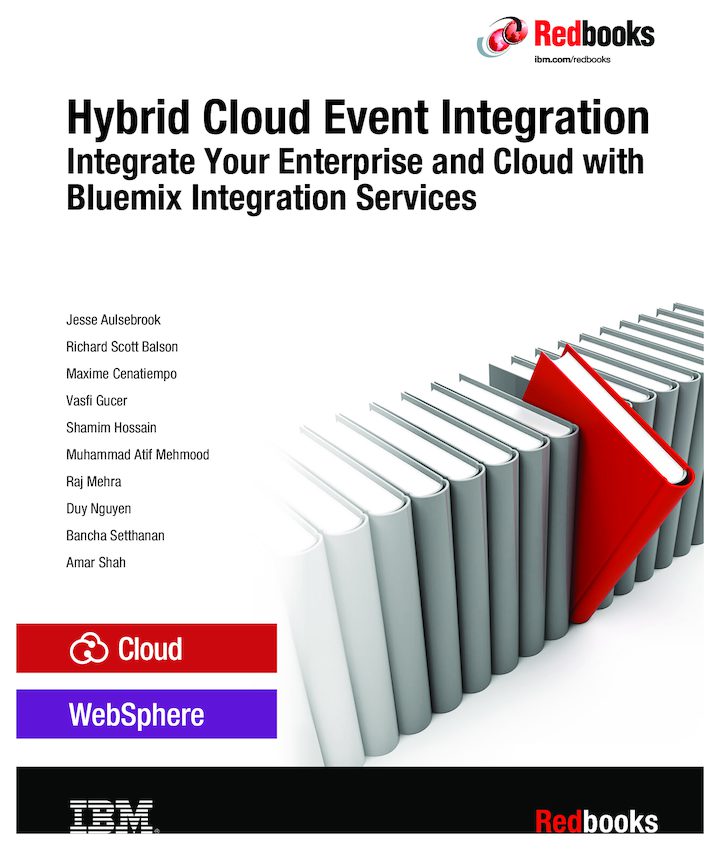 Redbooks
ibm.com/redbooks

Hybrid Cloud Event Integration
Integrate Your Enterprise and Cloud with Bluemix Integration Services

Jesse Aulsebrook
Richard Scott Balson
Maxime Cenatiempo
Vasfi Gucer
Shamim Hossain
Muhammad Atif Mehmood
Raj Mehra
Duy Nguyen
Bancha Setthanan
Amar Shah

Cloud

WebSphere

IBM

Redbooks